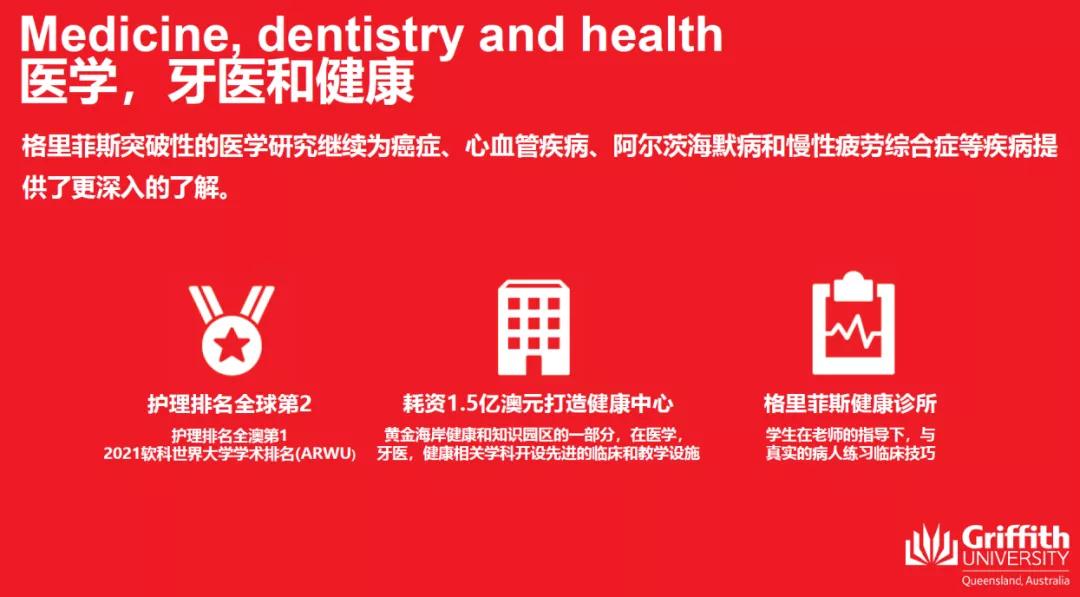 Medicine, dentistry and health
医学，牙医和健康

格里菲斯突破性的医学研究继续为癌症、心血管疾病、阿尔茨海默病和慢性疲劳综合症等疾病提供了更深入的了解。

护理排名全球第2

护理排名全澳第1
2021软科世界大学学术排名(ARWU)

耗资1.5亿澳元打造健康中心

黄金海岸健康和知识园区的一部分，在医学，牙医，健康相关学科开设先进的临床和教学设施

格里菲斯健康诊所

学生在老师的指导下，与真实的病人练习临床技巧

Griffith
UNIVERSITY
Queensland, Australia